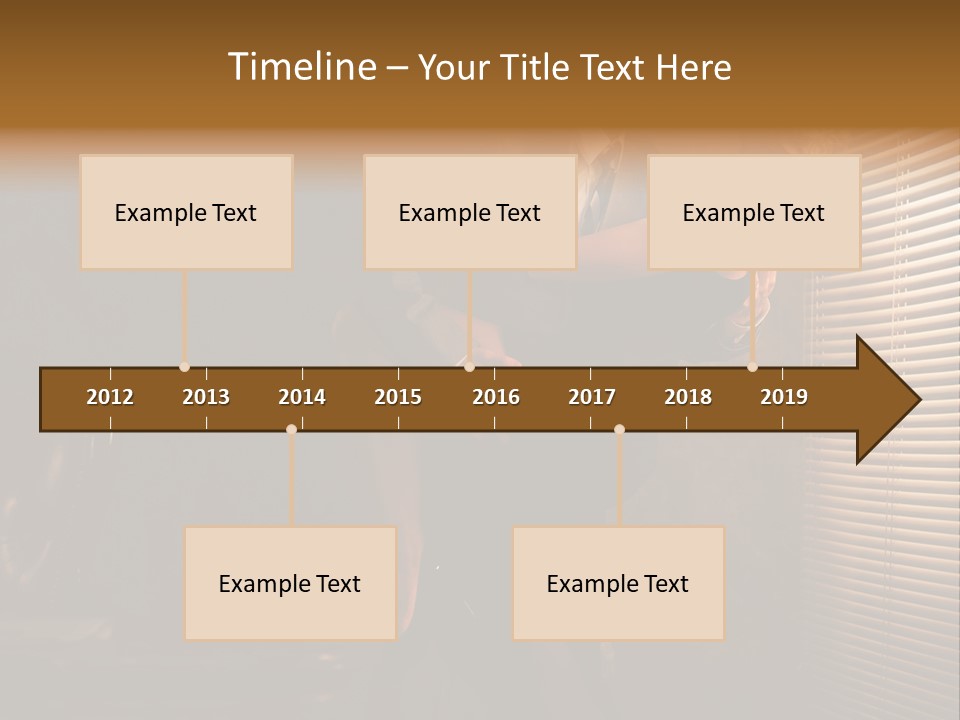 Timeline – Your Title Text Here

Example Text

Example Text

Example Text

2012 2013 2014 2015 2016 2017 2018 2019

Example Text

Example Text